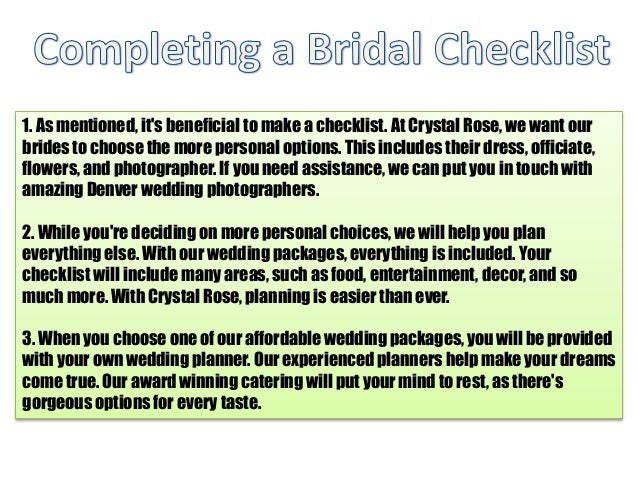 Completing a Bridal Checklist

1. As mentioned, it's beneficial to make a checklist. At Crystal Rose, we want our brides to choose the more personal options. This includes their dress, officiate, flowers, and photographer. If you need assistance, we can put you in touch with amazing Denver wedding photographers.

2. While you're deciding on more personal choices, we will help you plan everything else. With our wedding packages, everything is included. Your checklist will include many areas, such as food, entertainment, decor, and so much more. With Crystal Rose, planning is easier than ever.

3. When you choose one of our affordable wedding packages, you will be provided with your own wedding planner. Our experienced planners help make your dreams come true. Our award winning catering will put your mind to rest, as there's gorgeous options for every taste.